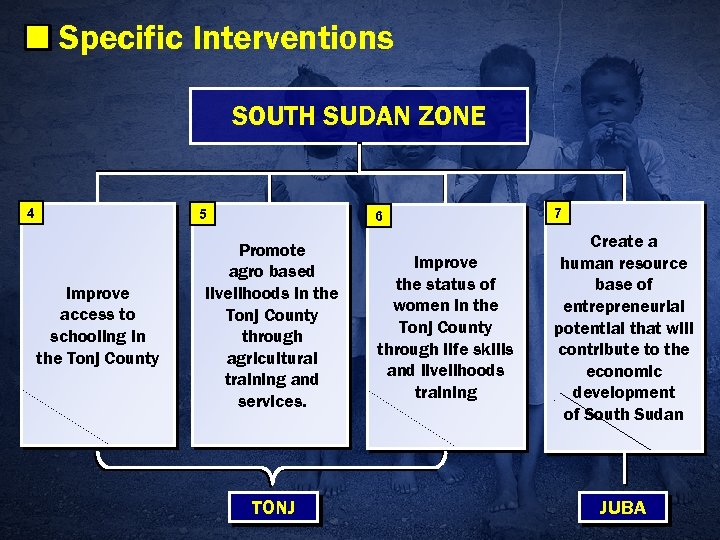 Specific Interventions

SOUTH SUDAN ZONE

4

Improve access to schooling in the Tonj County

5

Promote agro based livelihoods in the Tonj County through agricultural training and services.

6

Improve the status of women in the Tonj County through life skills and livelihoods training

7

Create a human resource base of entrepreneurial potential that will contribute to the economic development of South Sudan

TONJ

JUBA